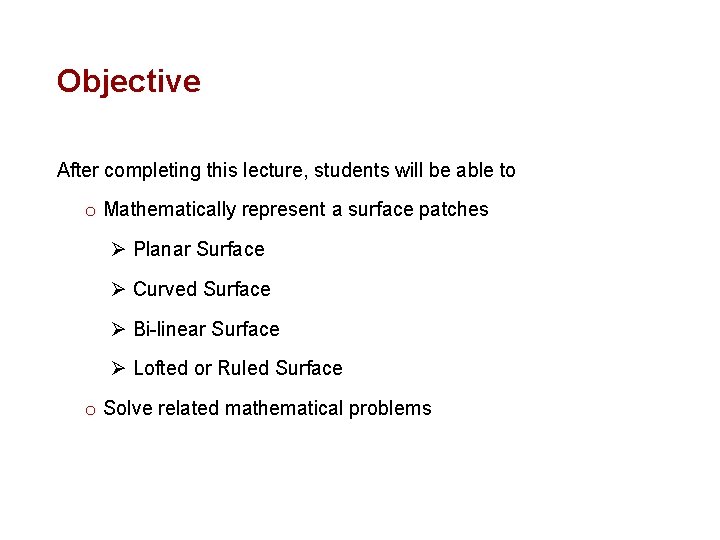 Objective

After completing this lecture, students will be able to

o Mathematically represent a surface patches

➢ Planar Surface

➢ Curved Surface

➢ Bi-linear Surface

➢ Lofted or Ruled Surface

o Solve related mathematical problems